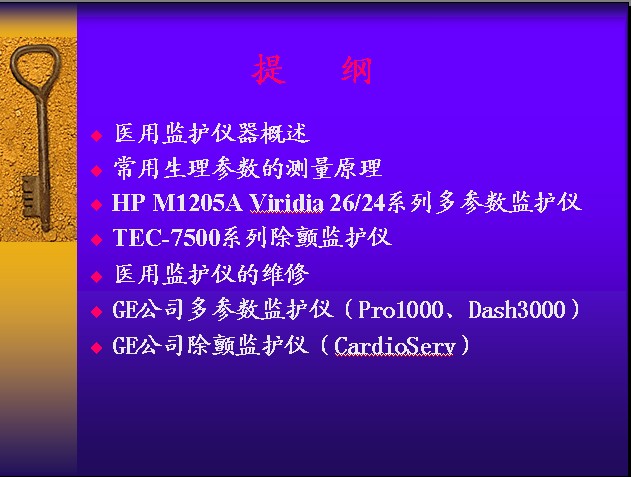 提　纲

◆ 医用监护仪器概述
◆ 常用生理参数的测量原理
◆ HP M1205A Viridia 26/24系列多参数监护仪
◆ TEC-7500系列除颤监护仪
◆ 医用监护仪的维修
◆ GE公司多参数监护仪（Pro1000、Dash3000）
◆ GE公司除颤监护仪（CardioServ）